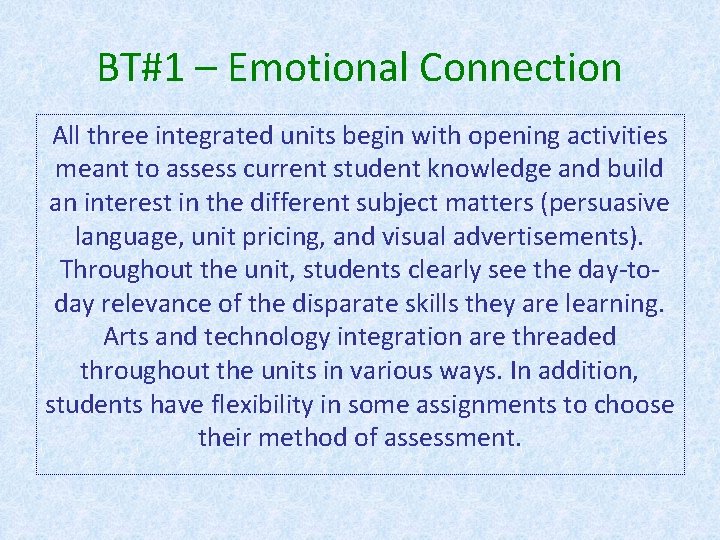 BT#1 – Emotional Connection

All three integrated units begin with opening activities meant to assess current student knowledge and build an interest in the different subject matters (persuasive language, unit pricing, and visual advertisements). Throughout the unit, students clearly see the day-to-day relevance of the disparate skills they are learning. Arts and technology integration are threaded throughout the units in various ways. In addition, students have flexibility in some assignments to choose their method of assessment.